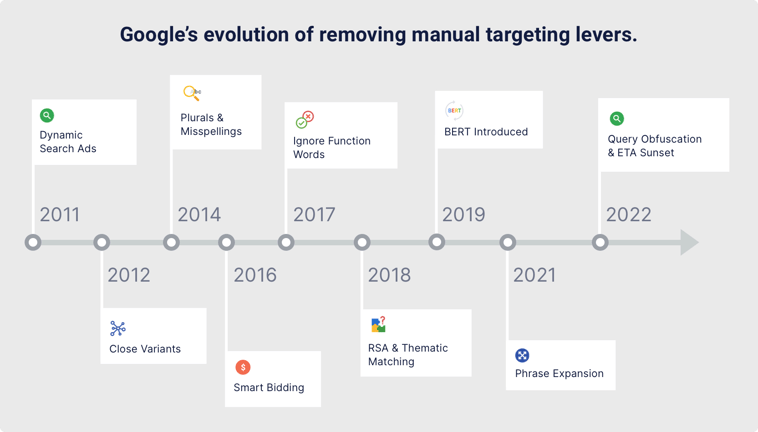 Google's evolution of removing manual targeting levers.

Dynamic Search Ads

2011

2012

Close Variants

Plurals & Misspellings

2014

2016

Smart Bidding

Ignore Function Words

2017

2018

RSA & Thematic Matching

BERT

BERT Introduced

2019

2021

Phrase Expansion

Query Obfuscation & ETA Sunset

2022